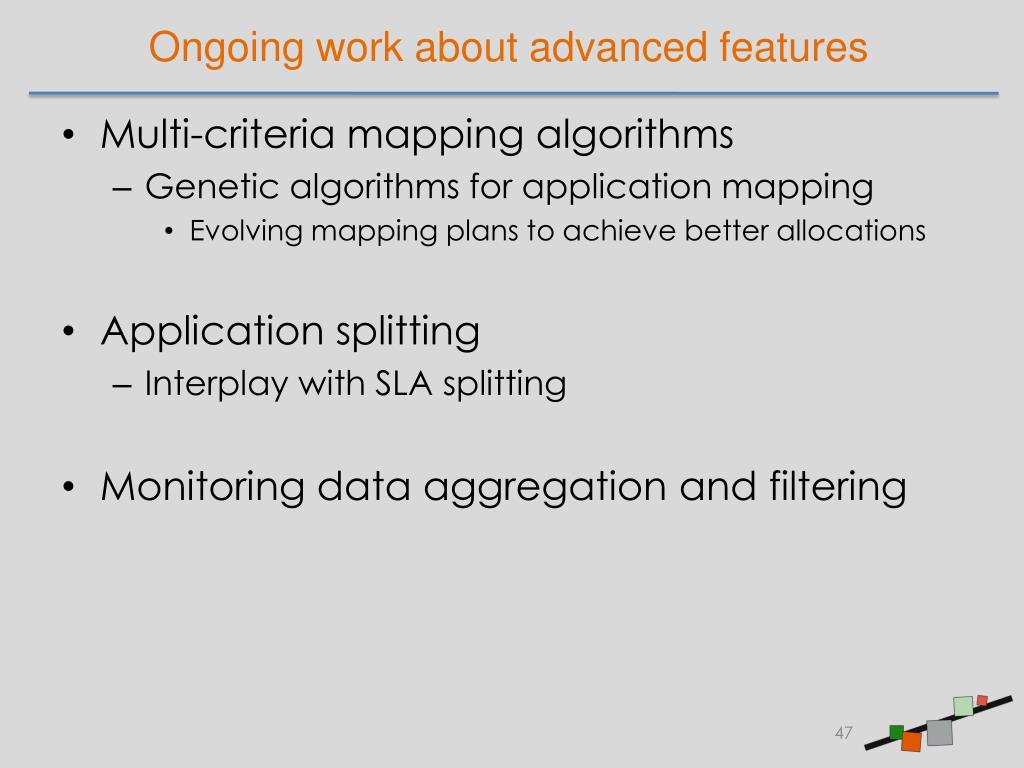 Ongoing work about advanced features

• Multi-criteria mapping algorithms
– Genetic algorithms for application mapping
• Evolving mapping plans to achieve better allocations

• Application splitting
– Interplay with SLA splitting

• Monitoring data aggregation and filtering

47